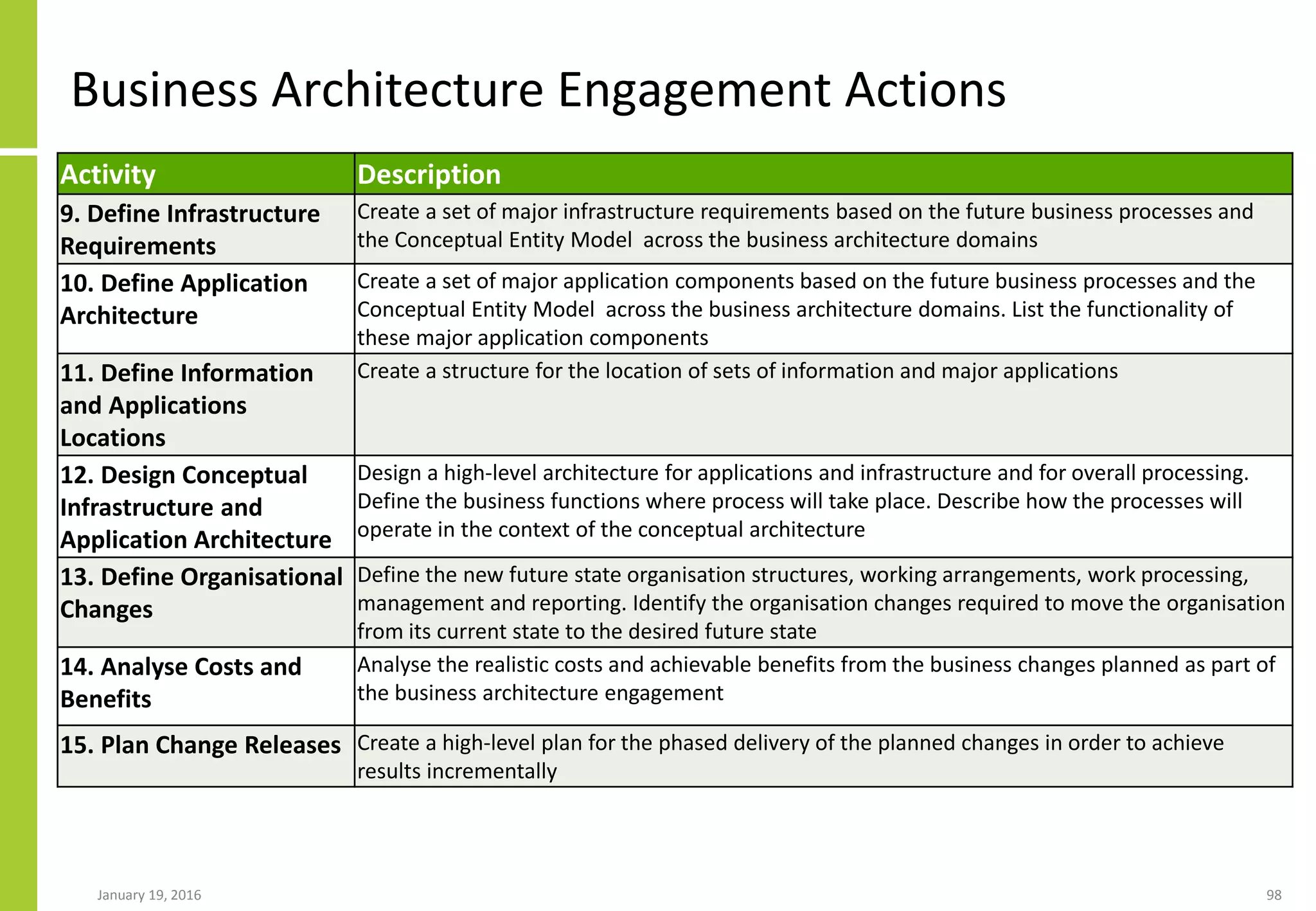 Business Architecture Engagement Actions

| Activity | Description |
|---|---|
| 9. Define Infrastructure Requirements | Create a set of major infrastructure requirements based on the future business processes and the Conceptual Entity Model across the business architecture domains |
| 10. Define Application Architecture | Create a set of major application components based on the future business processes and the Conceptual Entity Model across the business architecture domains. List the functionality of these major application components |
| 11. Define Information and Applications Locations | Create a structure for the location of sets of information and major applications |
| 12. Design Conceptual Infrastructure and Application Architecture | Design a high-level architecture for applications and infrastructure and for overall processing. Define the business functions where process will take place. Describe how the processes will operate in the context of the conceptual architecture |
| 13. Define Organisational Changes | Define the new future state organisation structures, working arrangements, work processing, management and reporting. Identify the organisation changes required to move the organisation from its current state to the desired future state |
| 14. Analyse Costs and Benefits | Analyse the realistic costs and achievable benefits from the business changes planned as part of the business architecture engagement |
| 15. Plan Change Releases | Create a high-level plan for the phased delivery of the planned changes in order to achieve results incrementally |

January 19, 2016

98